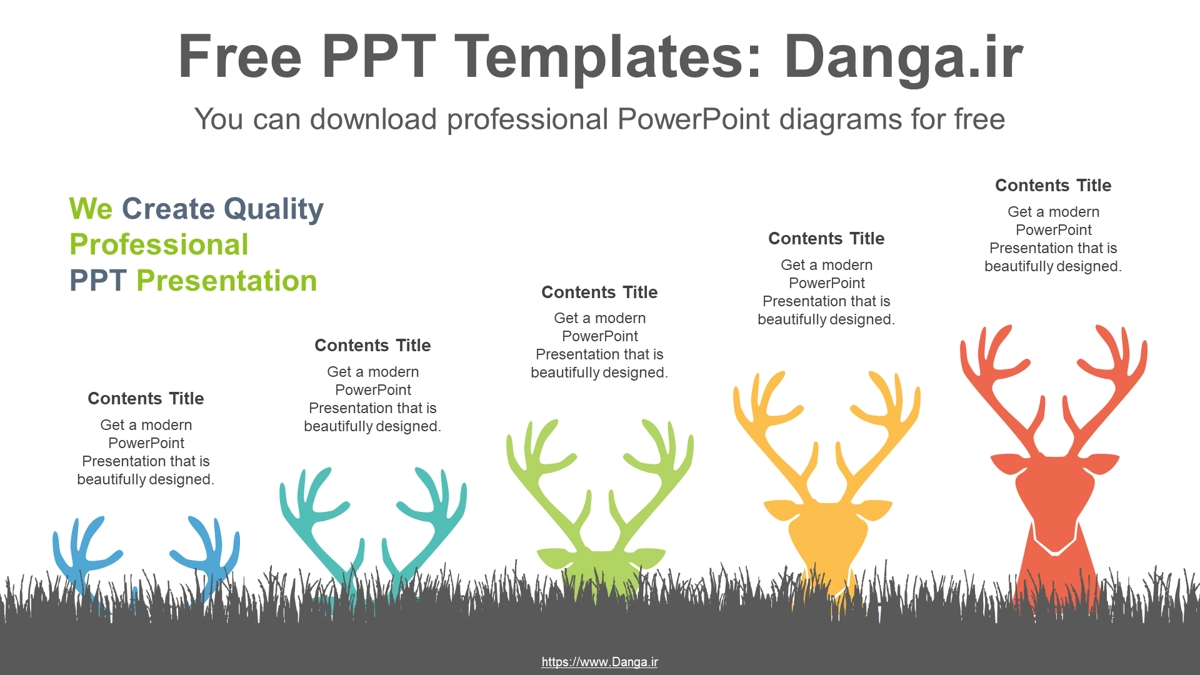 Free PPT Templates: Danga.ir

You can download professional PowerPoint diagrams for free

We Create Quality
Professional
PPT Presentation

Contents Title

Get a modern PowerPoint Presentation that is beautifully designed.

Contents Title

Get a modern PowerPoint Presentation that is beautifully designed.

Contents Title

Get a modern PowerPoint Presentation that is beautifully designed.

Contents Title

Get a modern PowerPoint Presentation that is beautifully designed.

Contents Title

Get a modern PowerPoint Presentation that is beautifully designed.

https://www.Danga.ir